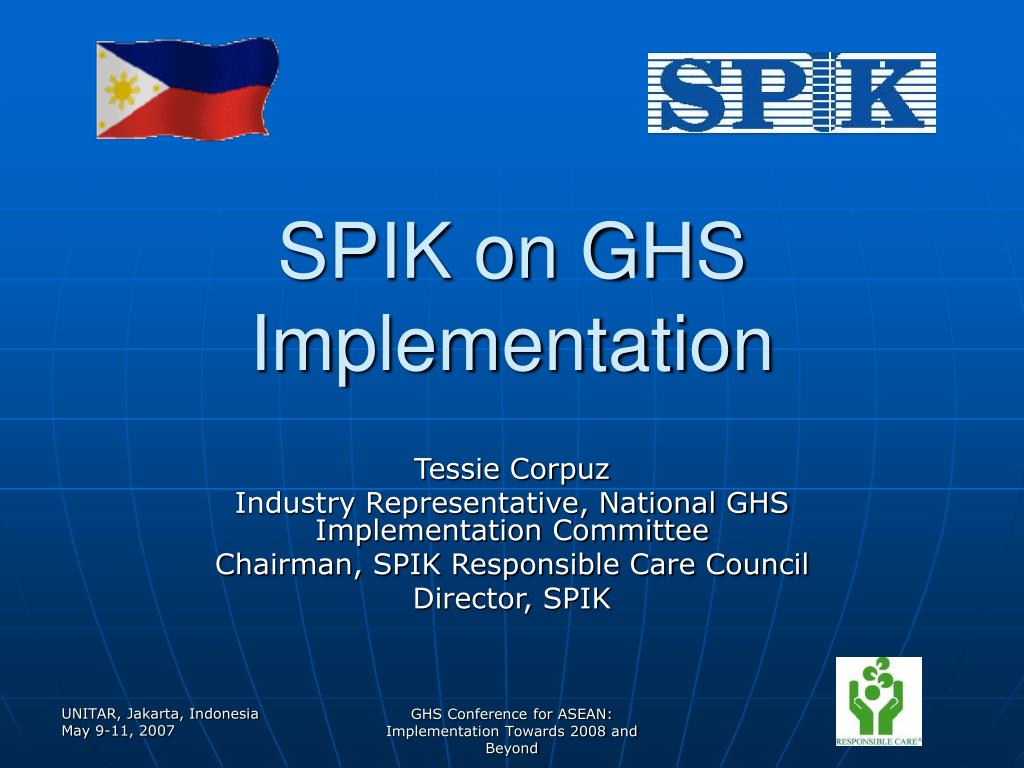 SPIK

SPIK on GHS Implementation

Tessie Corpuz
Industry Representative, National GHS Implementation Committee
Chairman, SPIK Responsible Care Council
Director, SPIK

UNITAR, Jakarta, Indonesia
May 9-11, 2007

GHS Conference for ASEAN: Implementation Towards 2008 and Beyond

RESPONSIBLE CARE®